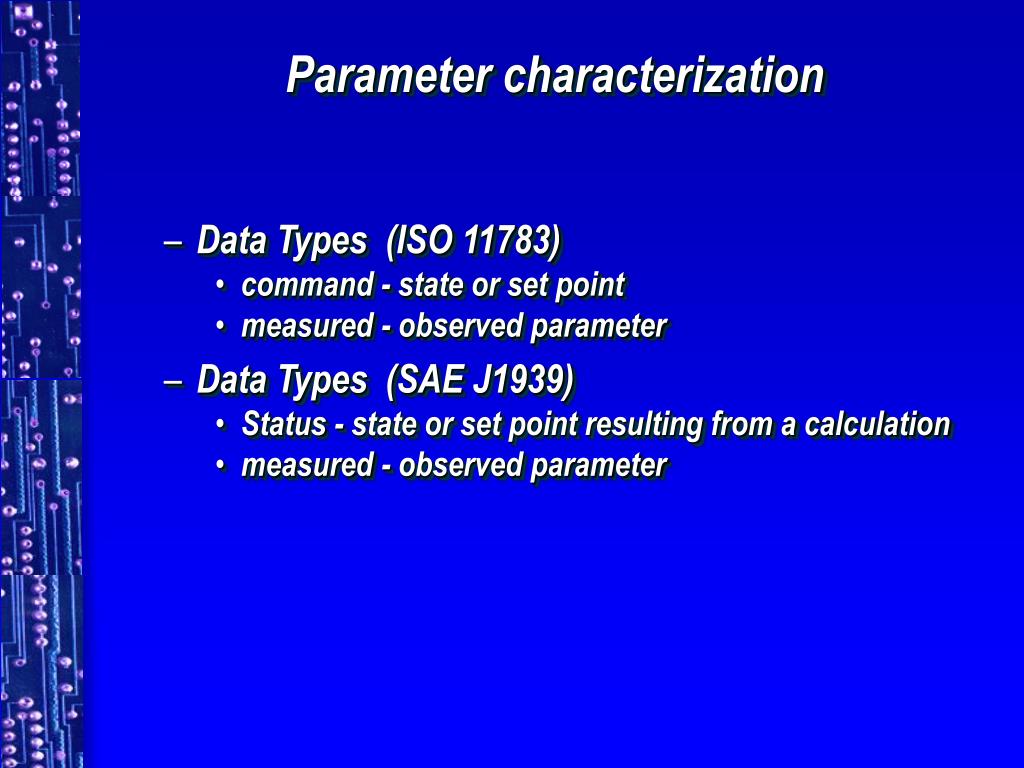 Parameter characterization

– Data Types (ISO 11783)
  • command - state or set point
  • measured - observed parameter
– Data Types (SAE J1939)
  • Status - state or set point resulting from a calculation
  • measured - observed parameter